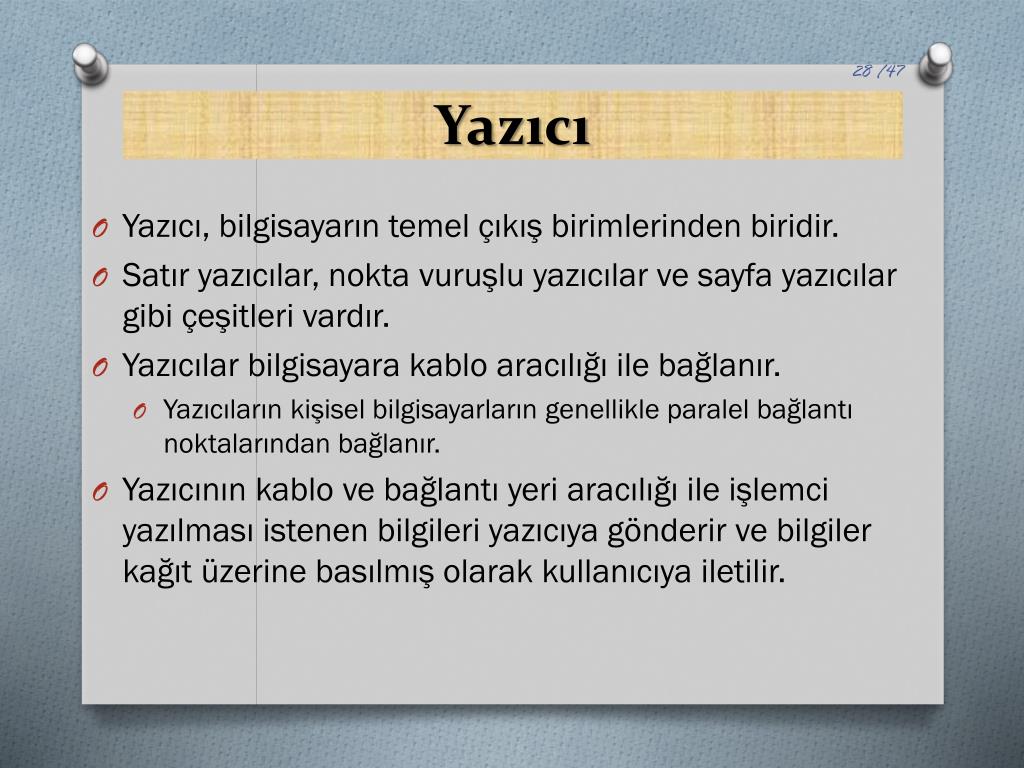 28 /47

Yazıcı

O Yazıcı, bilgisayarın temel çıkış birimlerinden biridir.

O Satır yazıcılar, nokta vuruşlu yazıcılar ve sayfa yazıcılar gibi çeşitleri vardır.

O Yazıcılar bilgisayara kablo aracılığı ile bağlanır.

O Yazıcıların kişisel bilgisayarların genellikle paralel bağlantı noktalarından bağlanır.

O Yazıcının kablo ve bağlantı yeri aracılığı ile işlemci yazılması istenen bilgileri yazıcıya gönderir ve bilgiler kağıt üzerine basılmış olarak kullanıcıya iletilir.